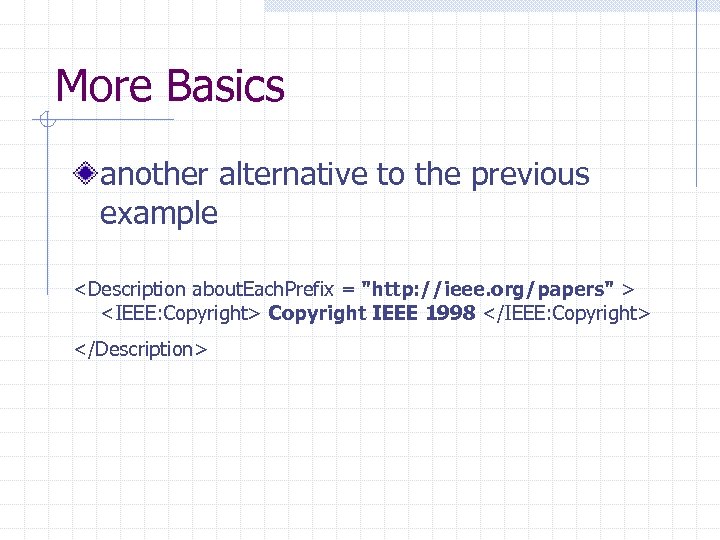 More Basics

another alternative to the previous example

<Description aboutEachPrefix = "http://ieee.org/papers" >
<IEEE:Copyright> Copyright IEEE 1998 </IEEE:Copyright>

</Description>